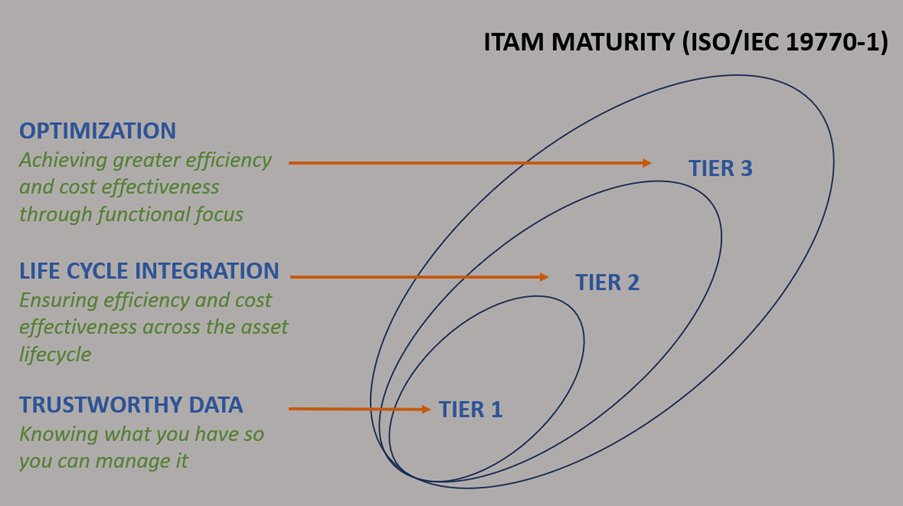 ITAM MATURITY (ISO/IEC 19770-1)

OPTIMIZATION
Achieving greater efficiency and cost effectiveness through functional focus

TIER 3

LIFE CYCLE INTEGRATION
Ensuring efficiency and cost effectiveness across the asset lifecycle

TIER 2

TRUSTWORTHY DATA
Knowing what you have so you can manage it

TIER 1